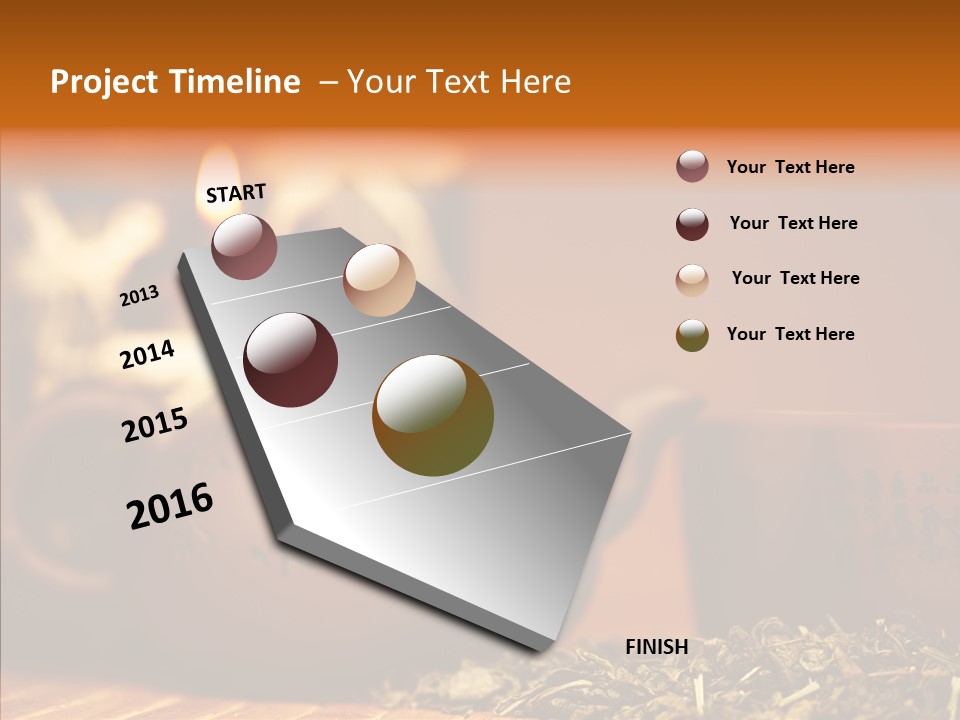 Project Timeline – Your Text Here

START

2013

2014

2015

2016

FINISH

Your Text Here

Your Text Here

Your Text Here

Your Text Here